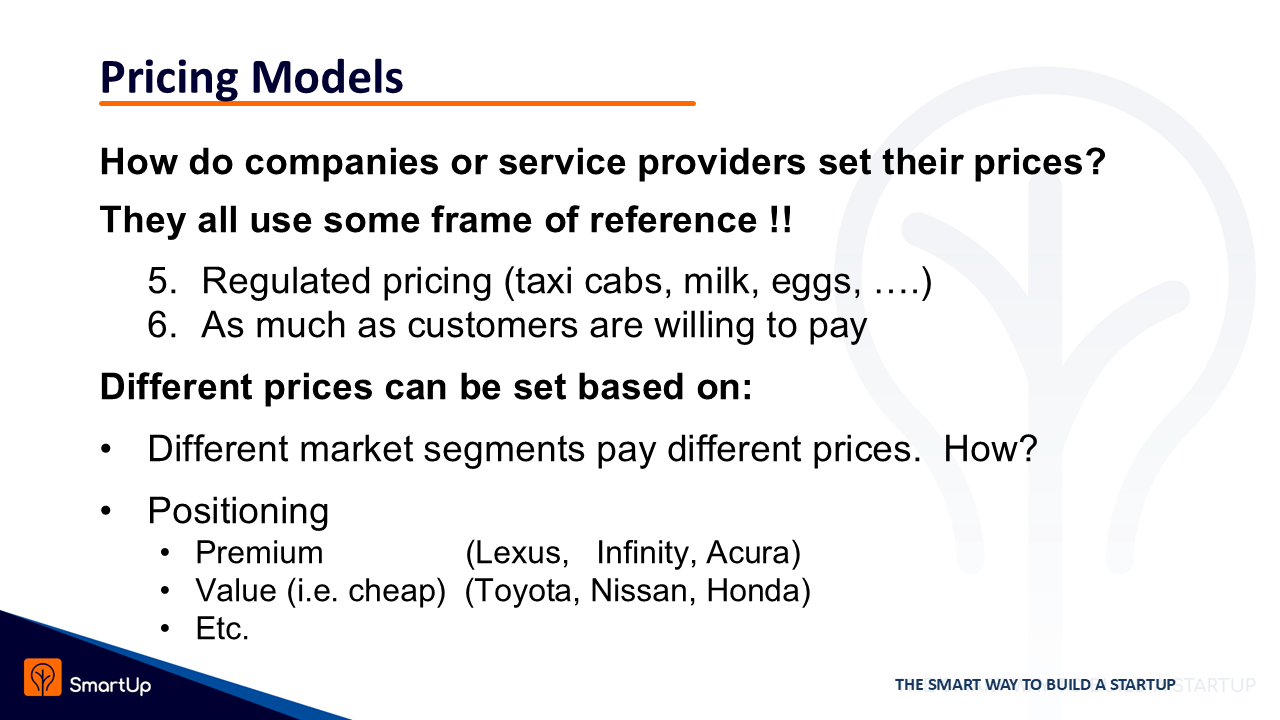 Pricing Models

How do companies or service providers set their prices?

They all use some frame of reference !!

5. Regulated pricing (taxi cabs, milk, eggs, ….)
6. As much as customers are willing to pay

Different prices can be set based on:

• Different market segments pay different prices. How?

• Positioning
  • Premium (Lexus, Infinity, Acura)
  • Value (i.e. cheap) (Toyota, Nissan, Honda)
  • Etc.

SmartUp

THE SMART WAY TO BUILD A STARTUP